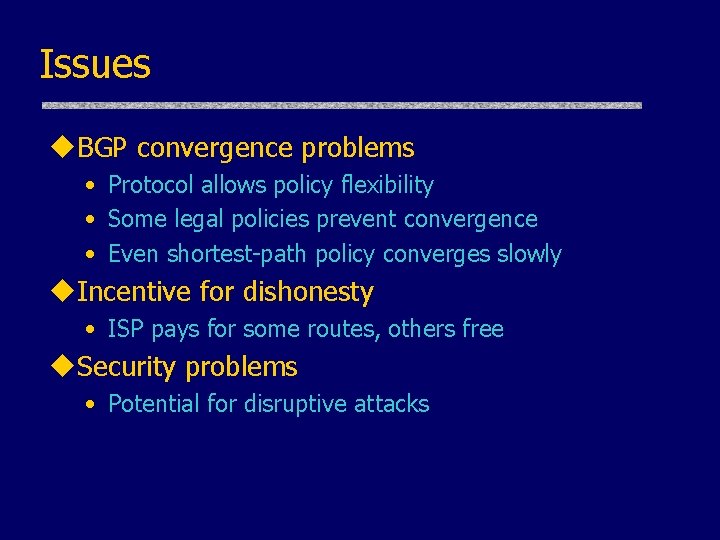 Issues

◆BGP convergence problems

• Protocol allows policy flexibility
• Some legal policies prevent convergence
• Even shortest-path policy converges slowly

◆Incentive for dishonesty

• ISP pays for some routes, others free

◆Security problems

• Potential for disruptive attacks